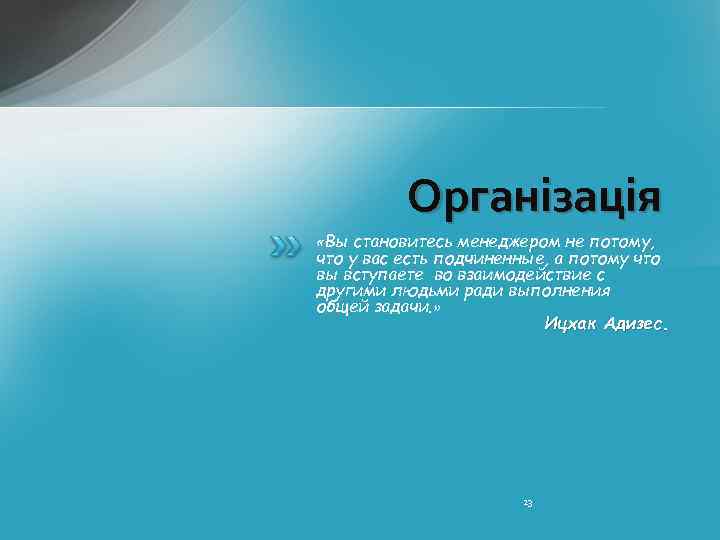 Організація

«Вы становитесь менеджером не потому, что у вас есть подчиненные, а потому что вы вступаете во взаимодействие с другими людьми ради выполнения общей задачи.»

Ицхак Адизес.

23